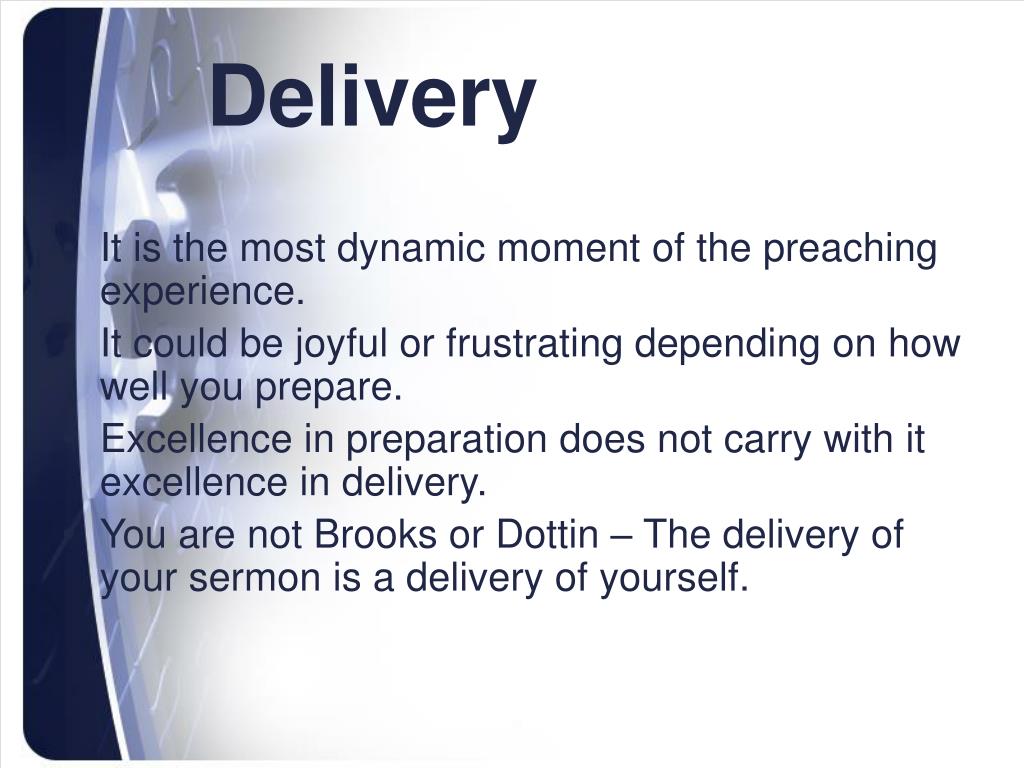 Delivery

It is the most dynamic moment of the preaching experience.

It could be joyful or frustrating depending on how well you prepare.

Excellence in preparation does not carry with it excellence in delivery.

You are not Brooks or Dottin – The delivery of your sermon is a delivery of yourself.